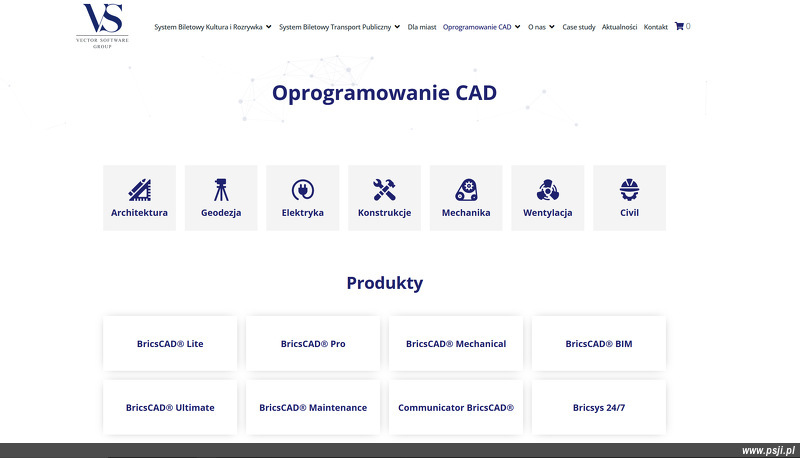 VS
VECTOR SOFTWARE GROUP

System Biletowy Kultura i Rozrywka System Biletowy Transport Publiczny Dla miast Oprogramowanie CAD O nas Case study Aktualności Kontakt 0

Oprogramowanie CAD

Architektura
Geodezja
Elektryka
Konstrukcje
Mechanika
Wentylacja
Civil

Produkty

BricsCAD® Lite
BricsCAD® Pro
BricsCAD® Mechanical
BricsCAD® BIM
BricsCAD® Ultimate
BricsCAD® Maintenance
Communicator BricsCAD®
Bricsys 24/7

www.psji.pl